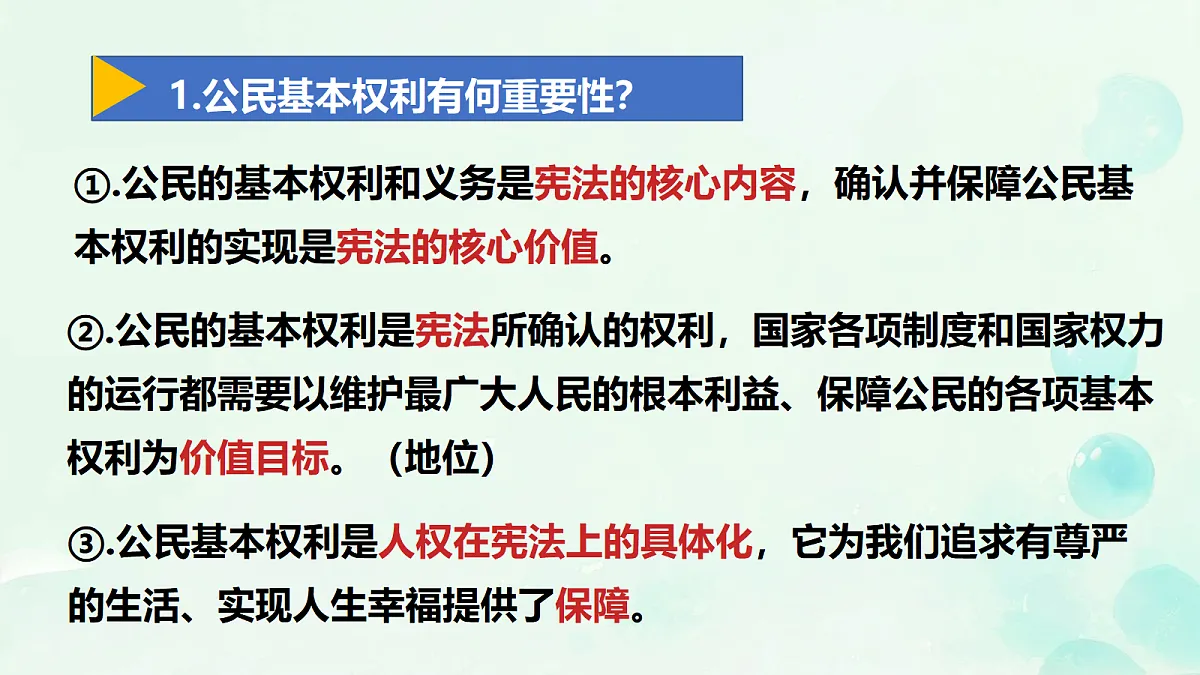 1.公民基本权利有何重要性?

①.公民的基本权利和义务是宪法的核心内容，确认并保障公民基本权利的实现是宪法的核心价值。

②.公民的基本权利是宪法所确认的权利，国家各项制度和国家权力的运行都需要以维护最广大人民的根本利益、保障公民的各项基本权利为价值目标。（地位）

③.公民基本权利是人权在宪法上的具体化，它为我们追求有尊严的生活、实现人生幸福提供了保障。